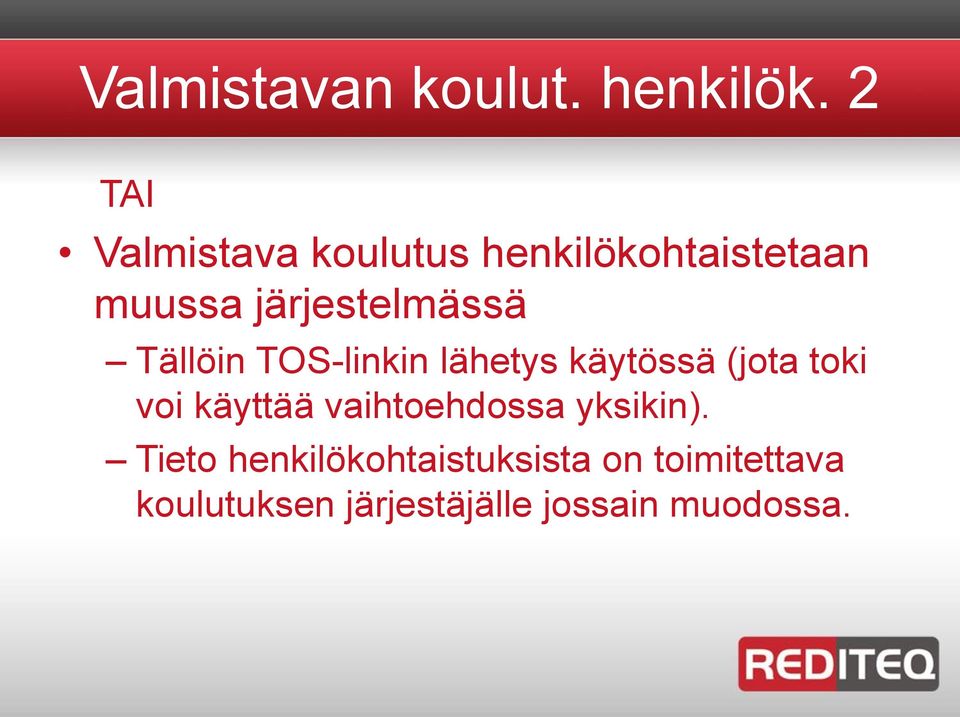 Valmistavan koulut. henkilök. 2

TAI

• Valmistava koulutus henkilökohtaistetaan muussa järjestelmässä

– Tällöin TOS-linkin lähetys käytössä (jota toki voi käyttää vaihtoehdossa yksikin).

– Tieto henkilökohtaistuksista on toimitettava koulutuksen järjestäjälle jossain muodossa.

REDITEQ